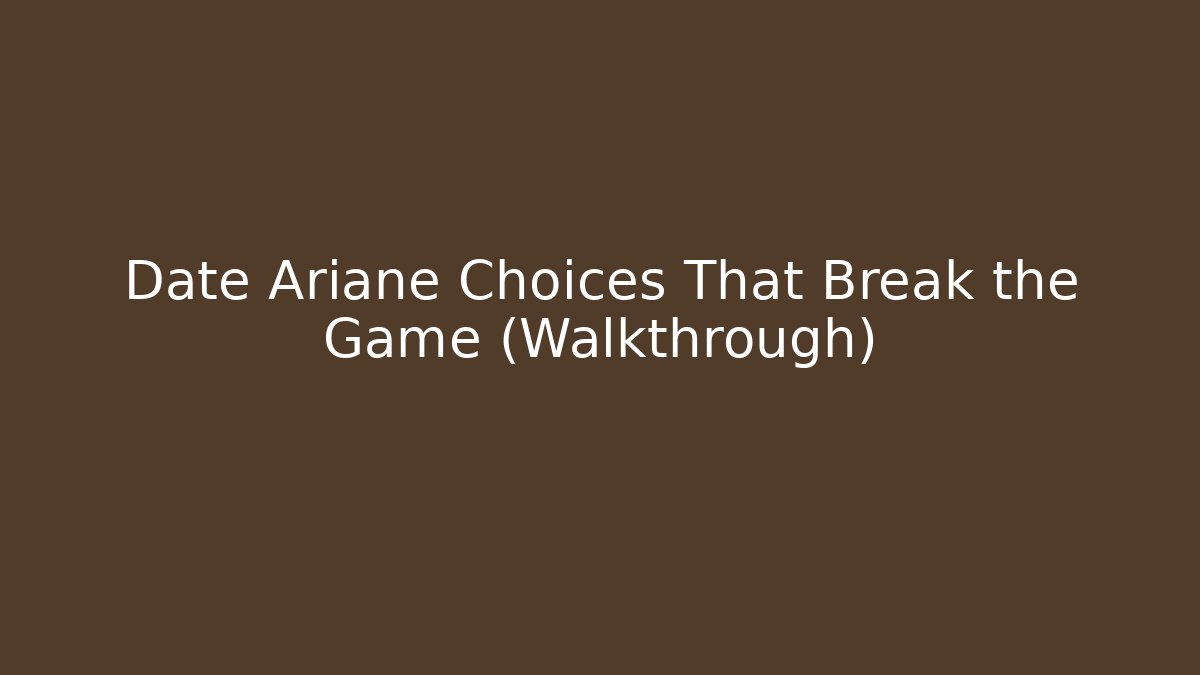 Date Ariane Choices That Break the Game (Walkthrough)